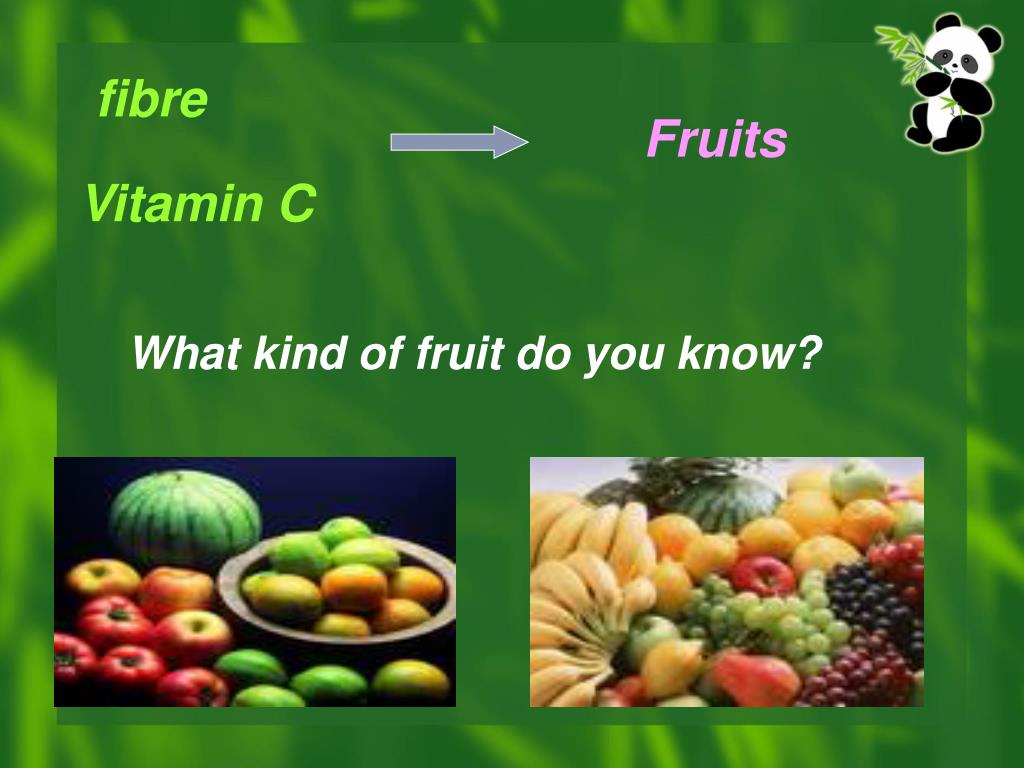 fibre

Vitamin C

Fruits

What kind of fruit do you know?